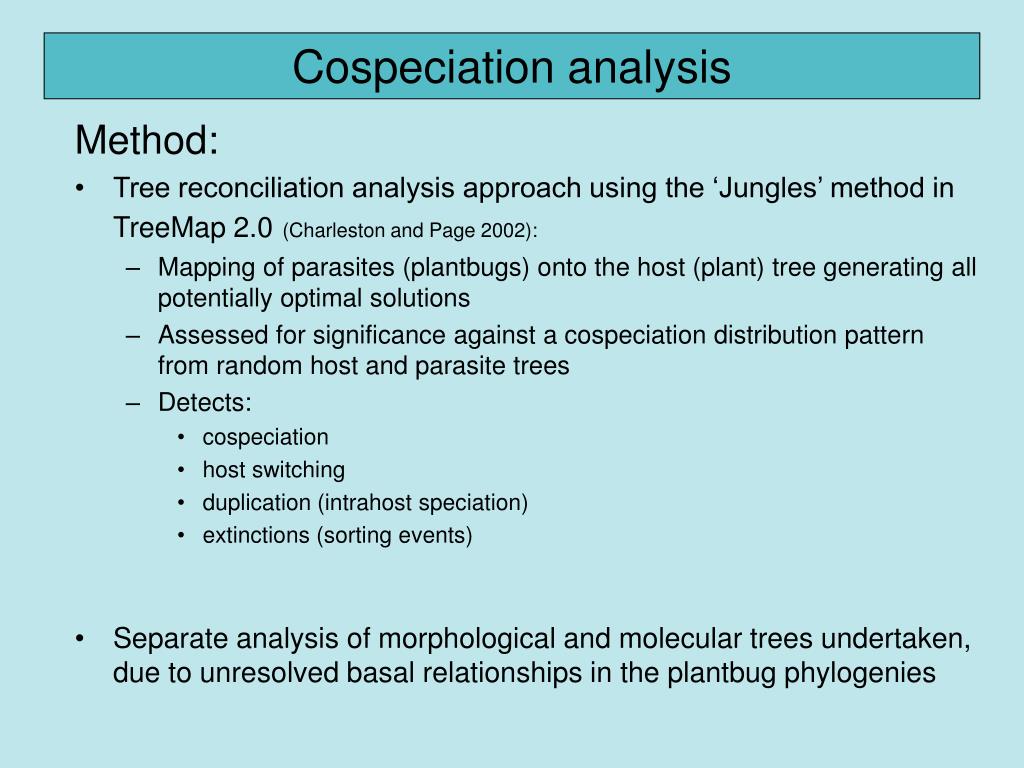 Cospeciation analysis

Method:

• Tree reconciliation analysis approach using the ‘Jungles’ method in TreeMap 2.0 (Charleston and Page 2002):
  – Mapping of parasites (plantbugs) onto the host (plant) tree generating all potentially optimal solutions
  – Assessed for significance against a cospeciation distribution pattern from random host and parasite trees
  – Detects:
    • cospeciation
    • host switching
    • duplication (intrahost speciation)
    • extinctions (sorting events)

• Separate analysis of morphological and molecular trees undertaken, due to unresolved basal relationships in the plantbug phylogenies